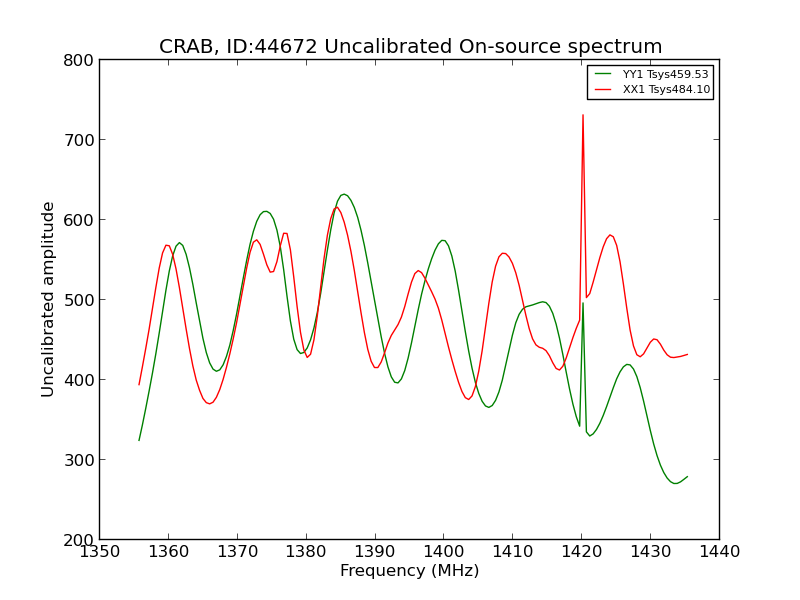 CRAB, ID:44672 Uncalibrated On-source spectrum

YY1 Tsys459.53
XX1 Tsys484.10

Uncalibrated amplitude

800
700
600
500
400
300
200

1350 1360 1370 1380 1390 1400 1410 1420 1430 1440

Frequency (MHz)